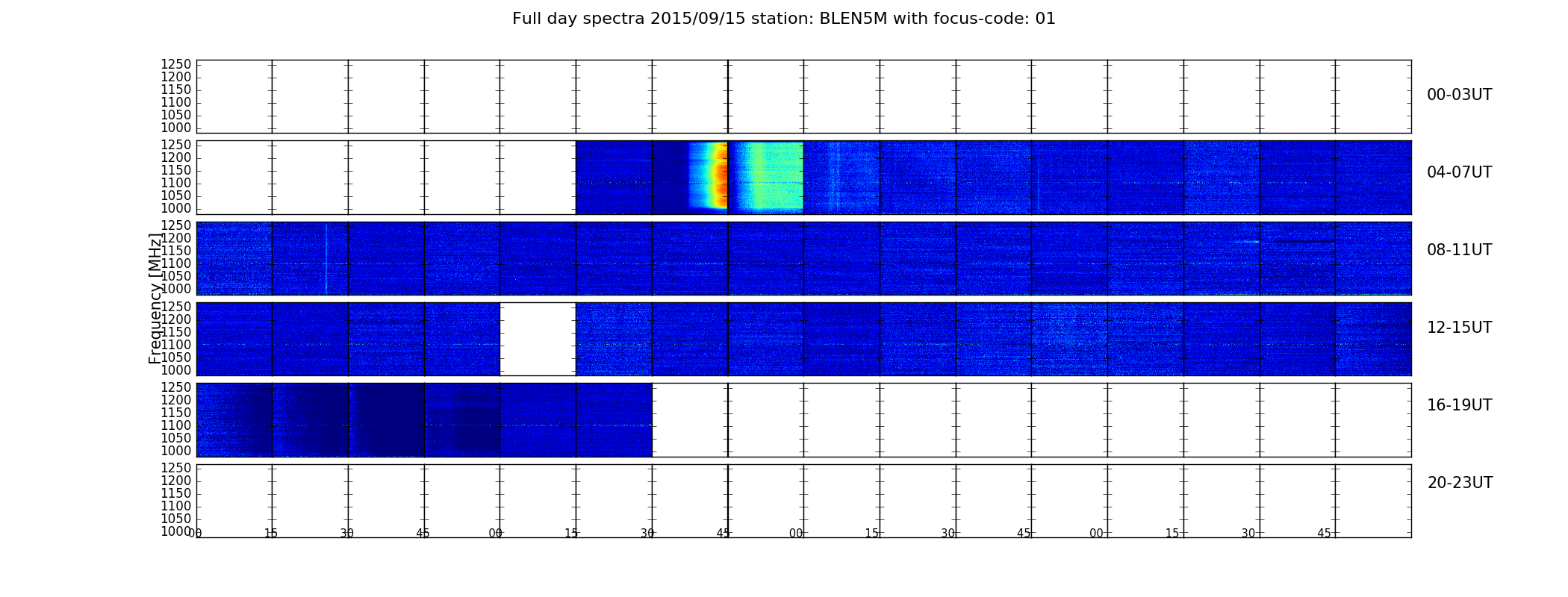 Full day spectra 2015/09/15 station: BLEN5M with focus-code: 01

1250
1200
1150
1100
1050
1000

00-03UT

1250
1200
1150
1100
1050
1000

04-07UT

1250
1200
1150
1100
1050
1000

08-11UT

Frequency [MHz]

1250
1200
1150
1100
1050
1000

12-15UT

1250
1200
1150
1100
1050
1000

16-19UT

1250
1200
1150
1100
1050
1000

20-23UT

00 15 30 45 00 15 30 45 00 15 30 45 00 15 30 45